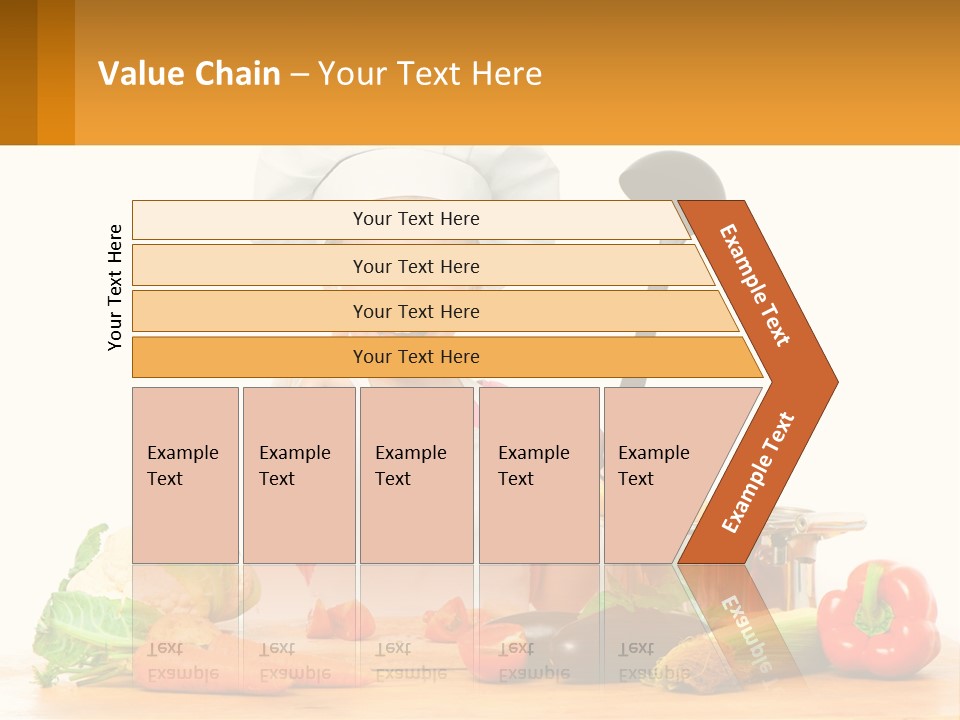 Value Chain – Your Text Here

Your Text Here

Your Text Here

Your Text Here

Your Text Here

Your Text Here

Example Text

Example Text

Example Text

Example Text

Example Text

Example Text

Example Text